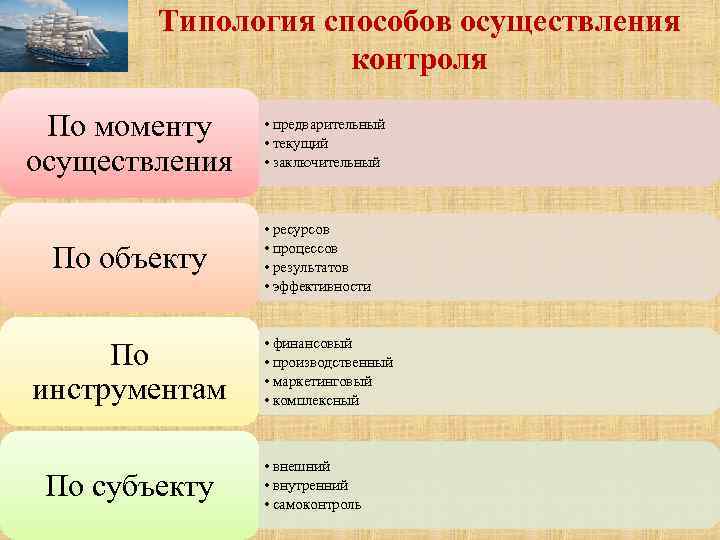 Типология способов осуществления контроля

По моменту осуществления

• предварительный
• текущий
• заключительный

По объекту

• ресурсов
• процессов
• результатов
• эффективности

По инструментам

• финансовый
• производственный
• маркетинговый
• комплексный

По субъекту

• внешний
• внутренний
• самоконтроль